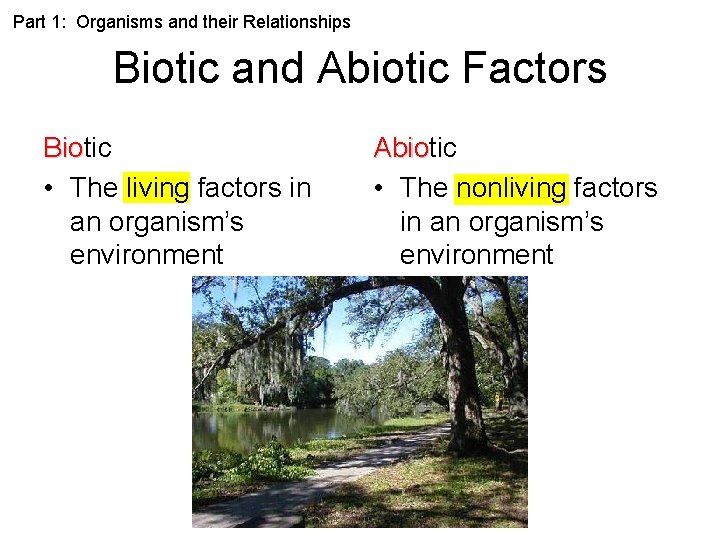 Part 1: Organisms and their Relationships

Biotic and Abiotic Factors

Biotic

• The living factors in an organism's environment

Abiotic

• The nonliving factors in an organism's environment